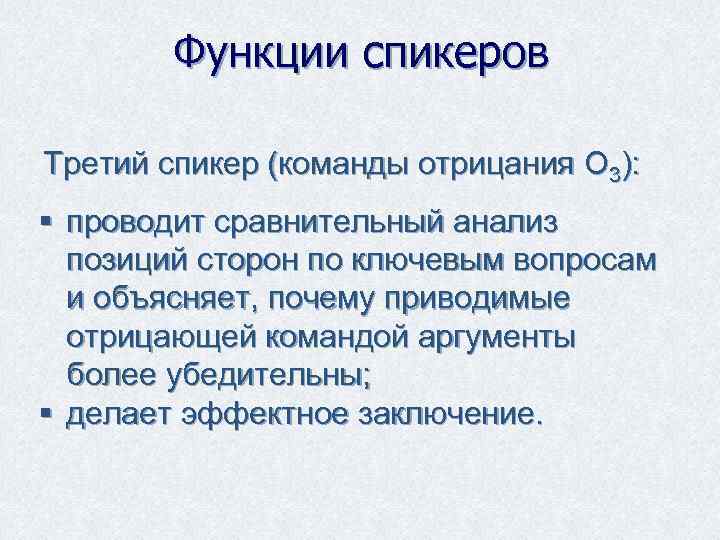 Функции спикеров

Третий спикер (команды отрицания $О_3$):

▪ проводит сравнительный анализ позиций сторон по ключевым вопросам и объясняет, почему приводимые отрицающей командой аргументы более убедительны;
▪ делает эффектное заключение.